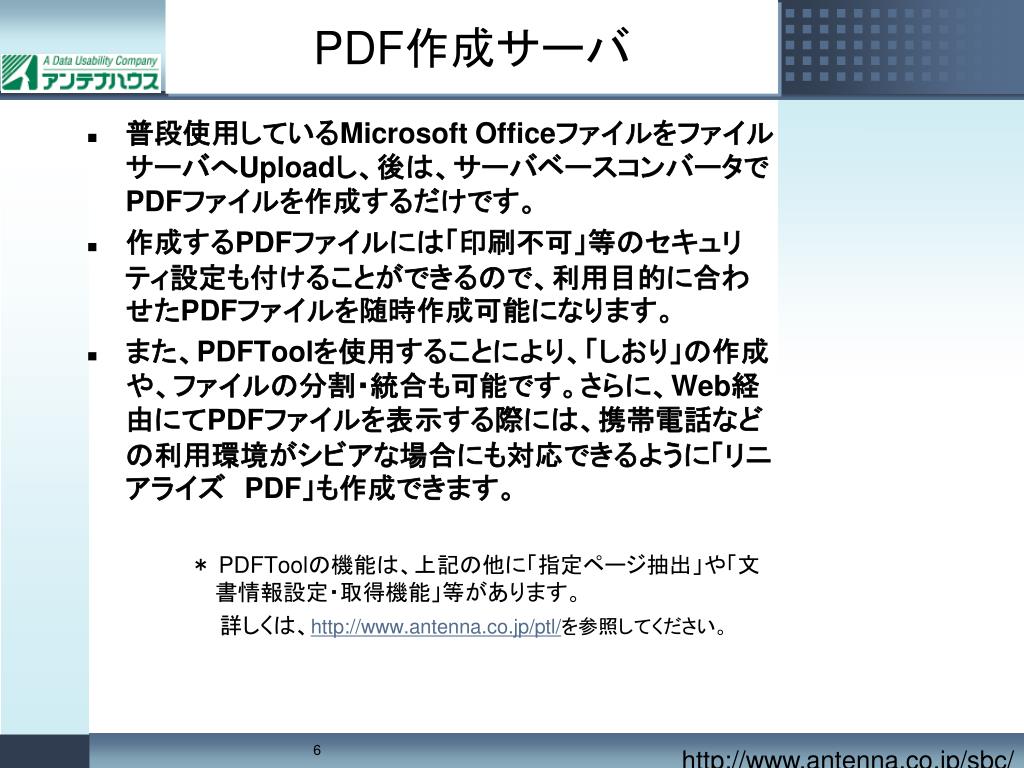 A Data Usability Company
アンテナハウス

PDF作成サーバ

■ 普段使用しているMicrosoft OfficeファイルをファイルサーバへUploadし、後は、サーバベースコンバータでPDFファイルを作成するだけです。

■ 作成するPDFファイルには「印刷不可」等のセキュリティ設定も付けることができるので、利用目的に合わせたPDFファイルを随時作成可能になります。

■ また、PDFToolを使用することにより、「しおり」の作成や、ファイルの分割・統合も可能です。さらに、Web経由にてPDFファイルを表示する際には、携帯電話などの利用環境がシビアな場合にも対応できるように「リニアライズ PDF」も作成できます。

＊ PDFToolの機能は、上記の他に「指定ページ抽出」や「文書情報設定・取得機能」等があります。
詳しくは、http://www.antenna.co.jp/ptl/を参照してください。

6

http://www.antenna.co.jp/sbc/